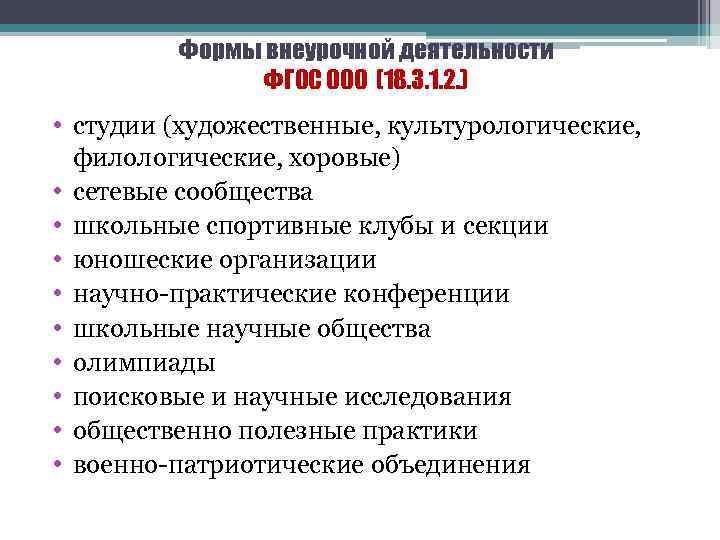 Формы внеурочной деятельности
ФГОС ООО (18.3.1.2.)

• студии (художественные, культурологические, филологические, хоровые)
• сетевые сообщества
• школьные спортивные клубы и секции
• юношеские организации
• научно-практические конференции
• школьные научные общества
• олимпиады
• поисковые и научные исследования
• общественно полезные практики
• военно-патриотические объединения